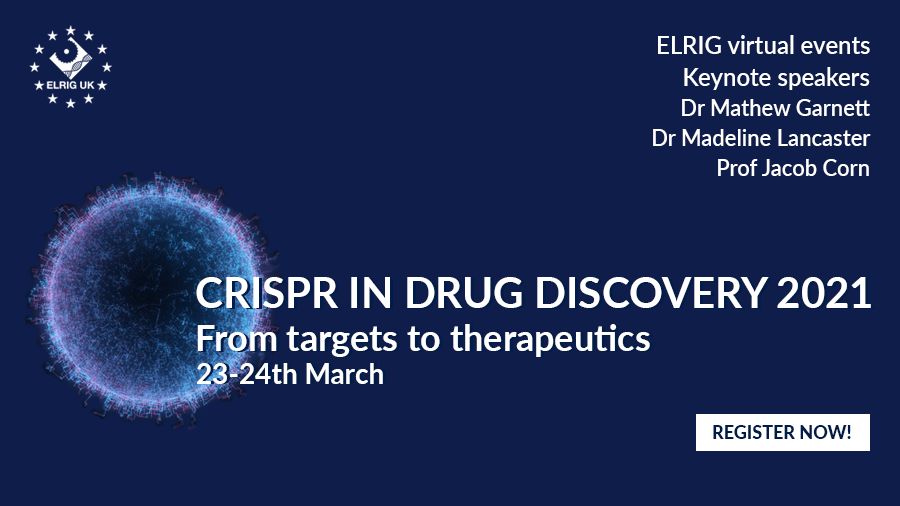 ELRIG UK

ELRIG virtual events
Keynote speakers
Dr Mathew Garnett
Dr Madeline Lancaster
Prof Jacob Corn

CRISPR IN DRUG DISCOVERY 2021
From targets to therapeutics
23-24th March

REGISTER NOW!